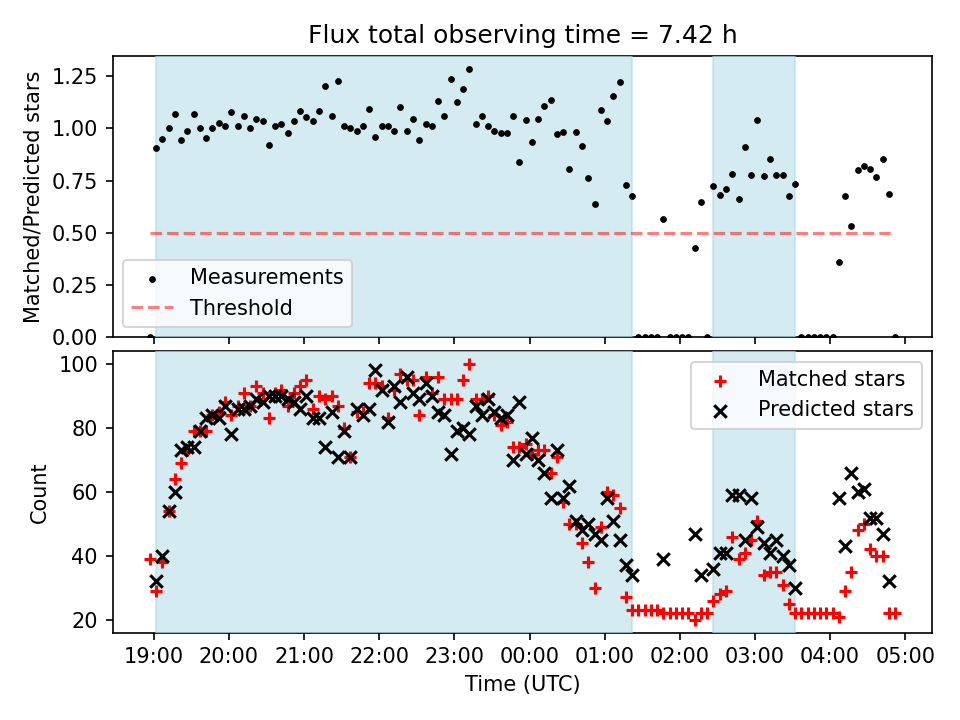 Flux total observing time = 7.42 h

Matched/Predicted stars

1.25
1.00
0.75
0.50
0.25
0.00

Measurements
Threshold

Count

100
80
60
40
20

Matched stars
Predicted stars

19:00 20:00 21:00 22:00 23:00 00:00 01:00 02:00 03:00 04:00 05:00

Time (UTC)